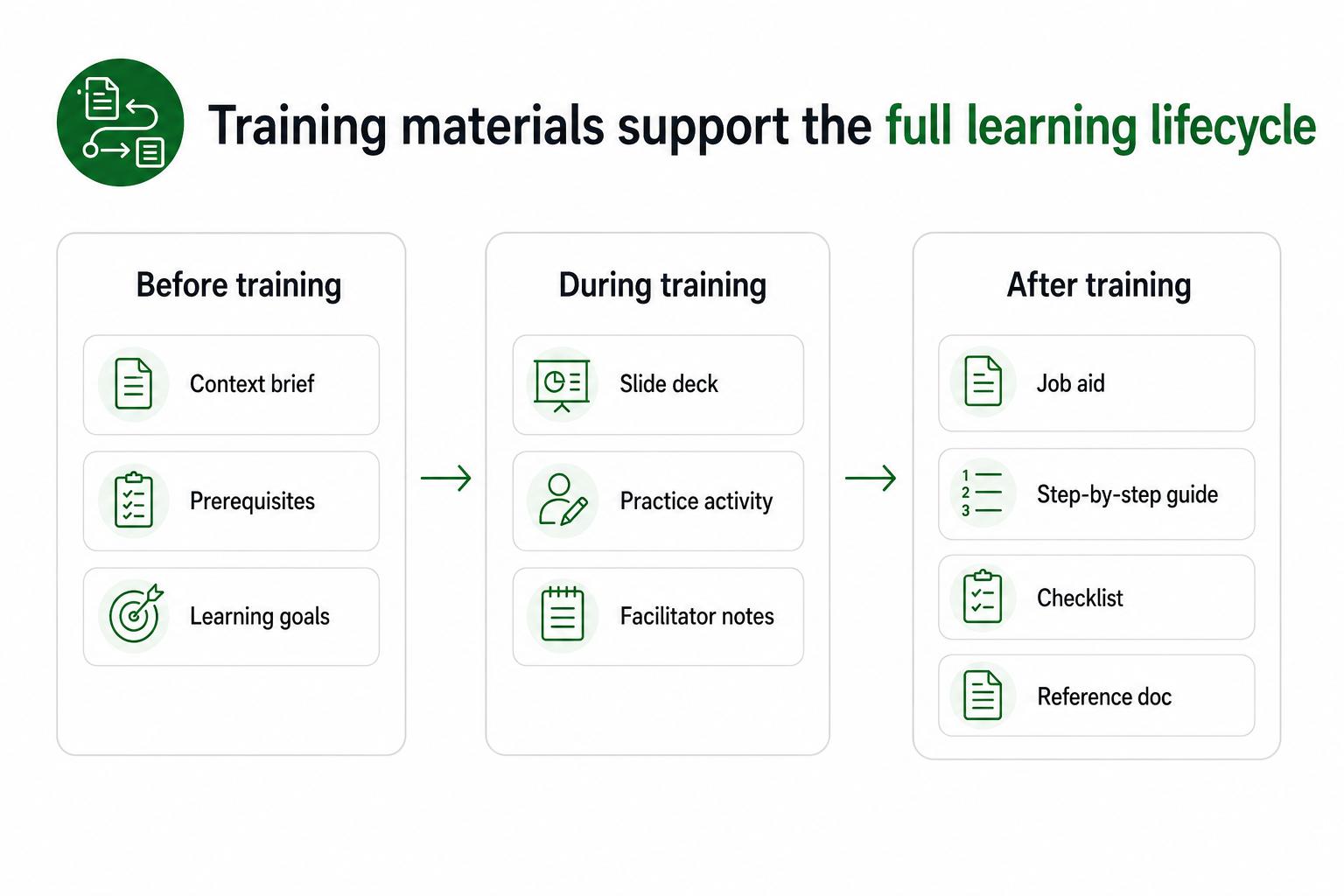 Training materials support the full learning lifecycle

Before training

Context brief

Prerequisites

Learning goals

During training

Slide deck

Practice activity

Facilitator notes

After training

Job aid

1
2
3

Step-by-step guide

Checklist

Reference doc